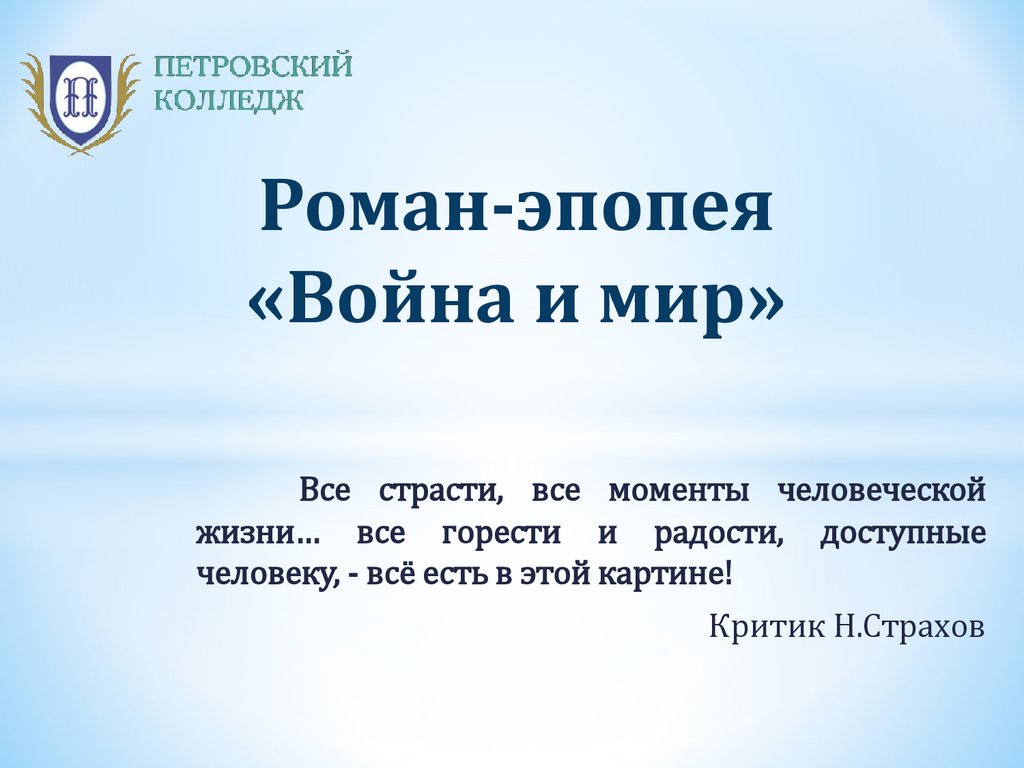 ПЕТРОВСКИЙ КОЛЛЕДЖ

Роман-эпопея «Война и мир»

Все страсти, все моменты человеческой жизни… все горести и радости, доступные человеку, - всё есть в этой картине!

Критик Н.Страхов